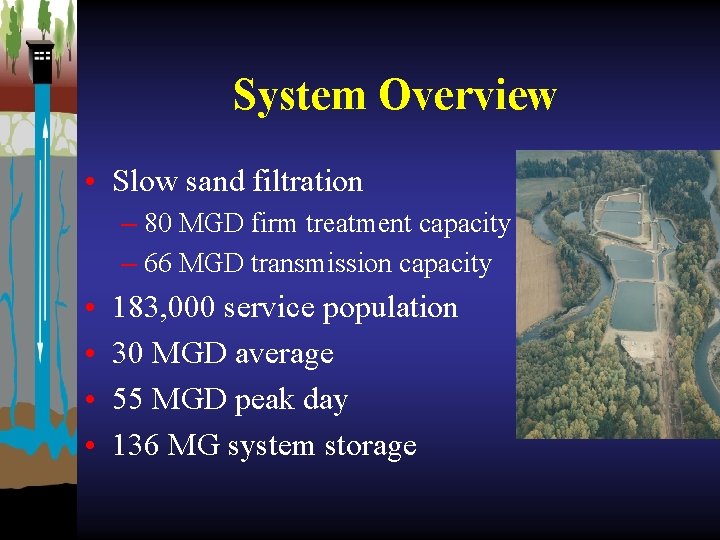 System Overview

• Slow sand filtration
 – 80 MGD firm treatment capacity
 – 66 MGD transmission capacity
• 183,000 service population
• 30 MGD average
• 55 MGD peak day
• 136 MG system storage